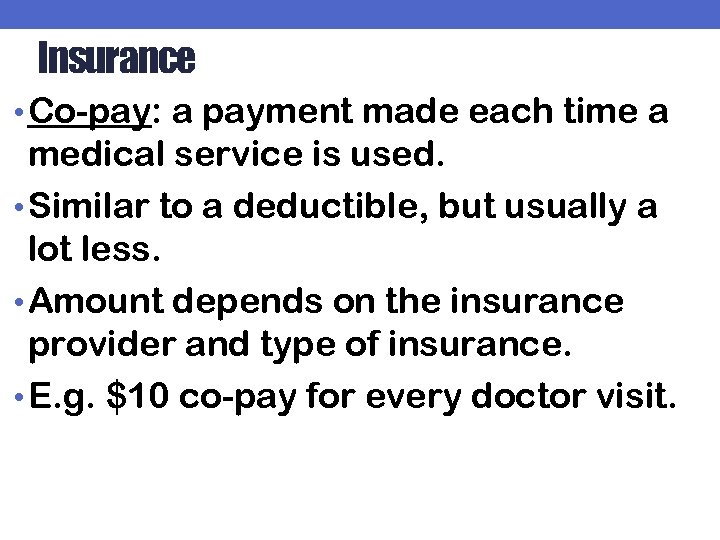 Insurance

• Co-pay: a payment made each time a medical service is used.

• Similar to a deductible, but usually a lot less.

• Amount depends on the insurance provider and type of insurance.

• E.g. \$10 co-pay for every doctor visit.